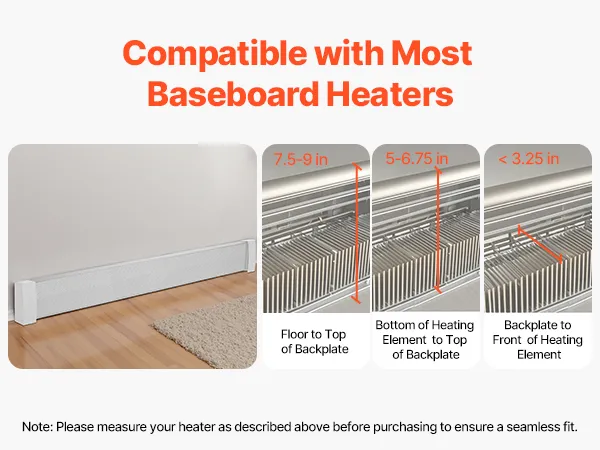 Compatible with Most Baseboard Heaters

7.5-9 in

Floor to Top of Backplate

5-6.75 in

Bottom of Heating Element to Top of Backplate

< 3.25 in

Backplate to Front of Heating Element

Note: Please measure your heater as described above before purchasing to ensure a seamless fit.